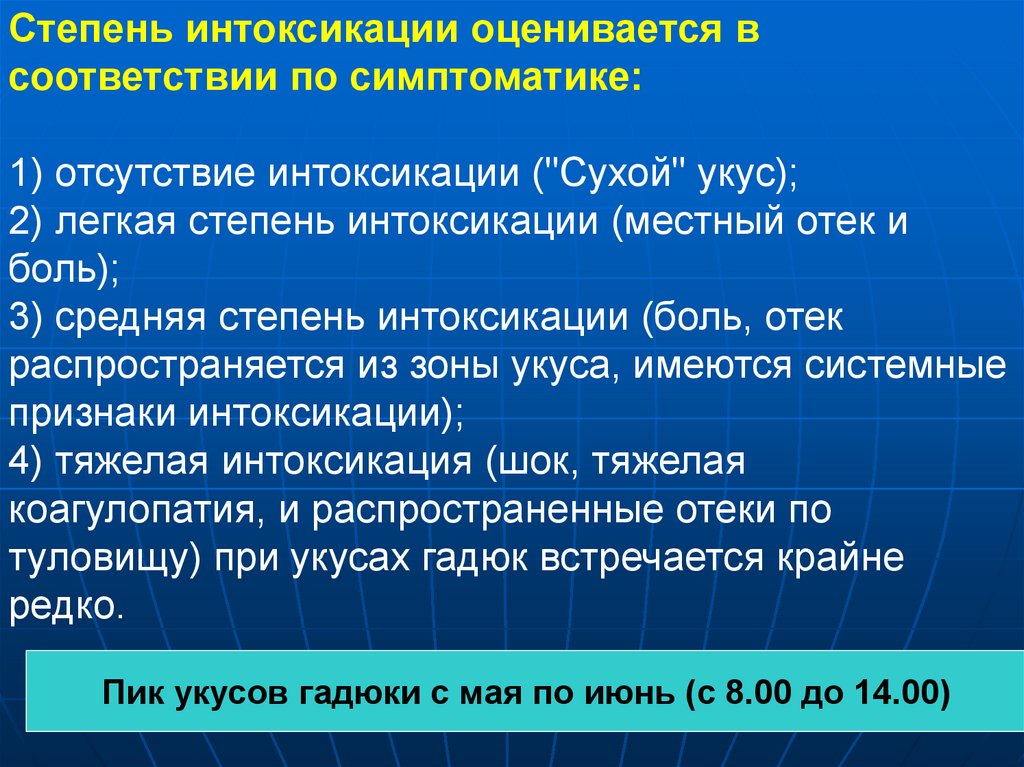 Степень интоксикации оценивается в соответствии по симптоматике:

1) отсутствие интоксикации ("Сухой" укус);
2) легкая степень интоксикации (местный отек и боль);
3) средняя степень интоксикации (боль, отек распространяется из зоны укуса, имеются системные признаки интоксикации);
4) тяжелая интоксикация (шок, тяжелая коагулопатия, и распространенные отеки по туловищу) при укусах гадюк встречается крайне редко.

Пик укусов гадюки с мая по июнь (с 8.00 до 14.00)